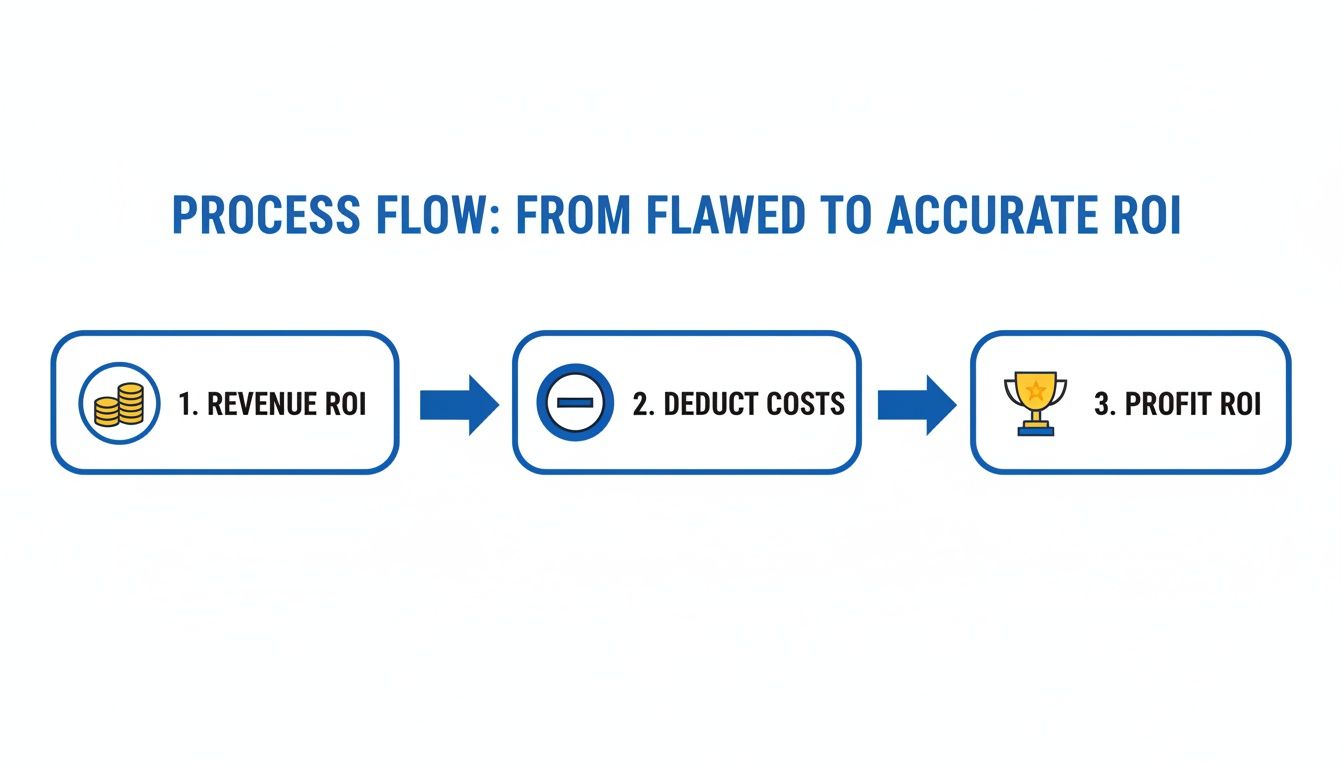 PROCESS FLOW: FROM FLAWED TO ACCURATE ROI

1. REVENUE ROI

2. DEDUCT COSTS

3. PROFIT ROI